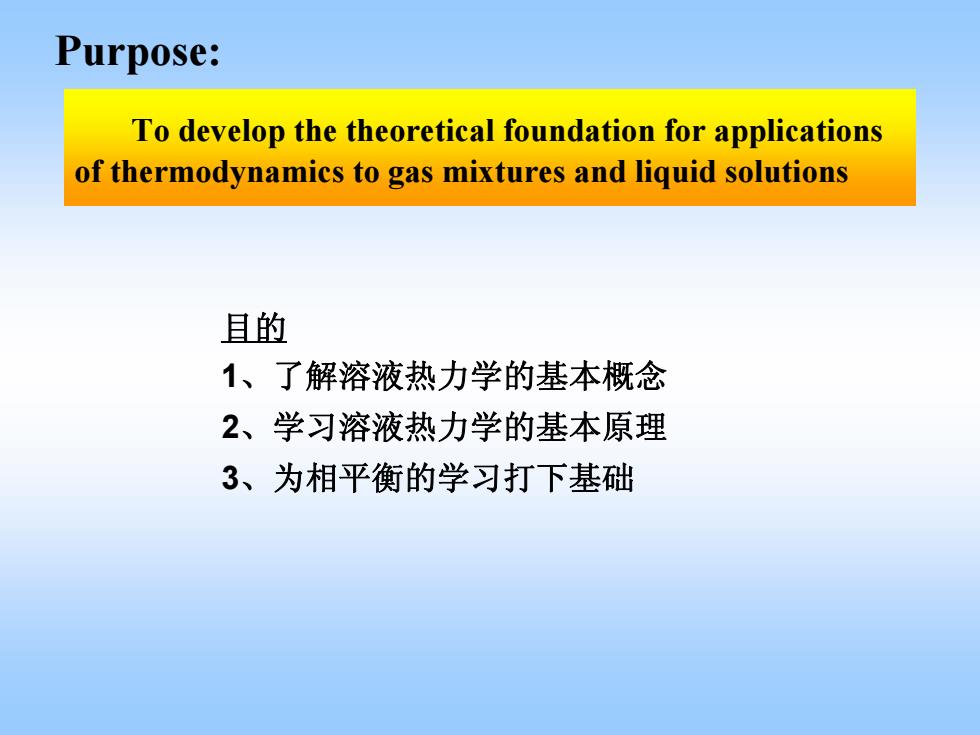 Purpose:

To develop the theoretical foundation for applications of thermodynamics to gas mixtures and liquid solutions

目的

1、了解溶液热力学的基本概念

2、学习溶液热力学的基本原理

3、为相平衡的学习打下基础